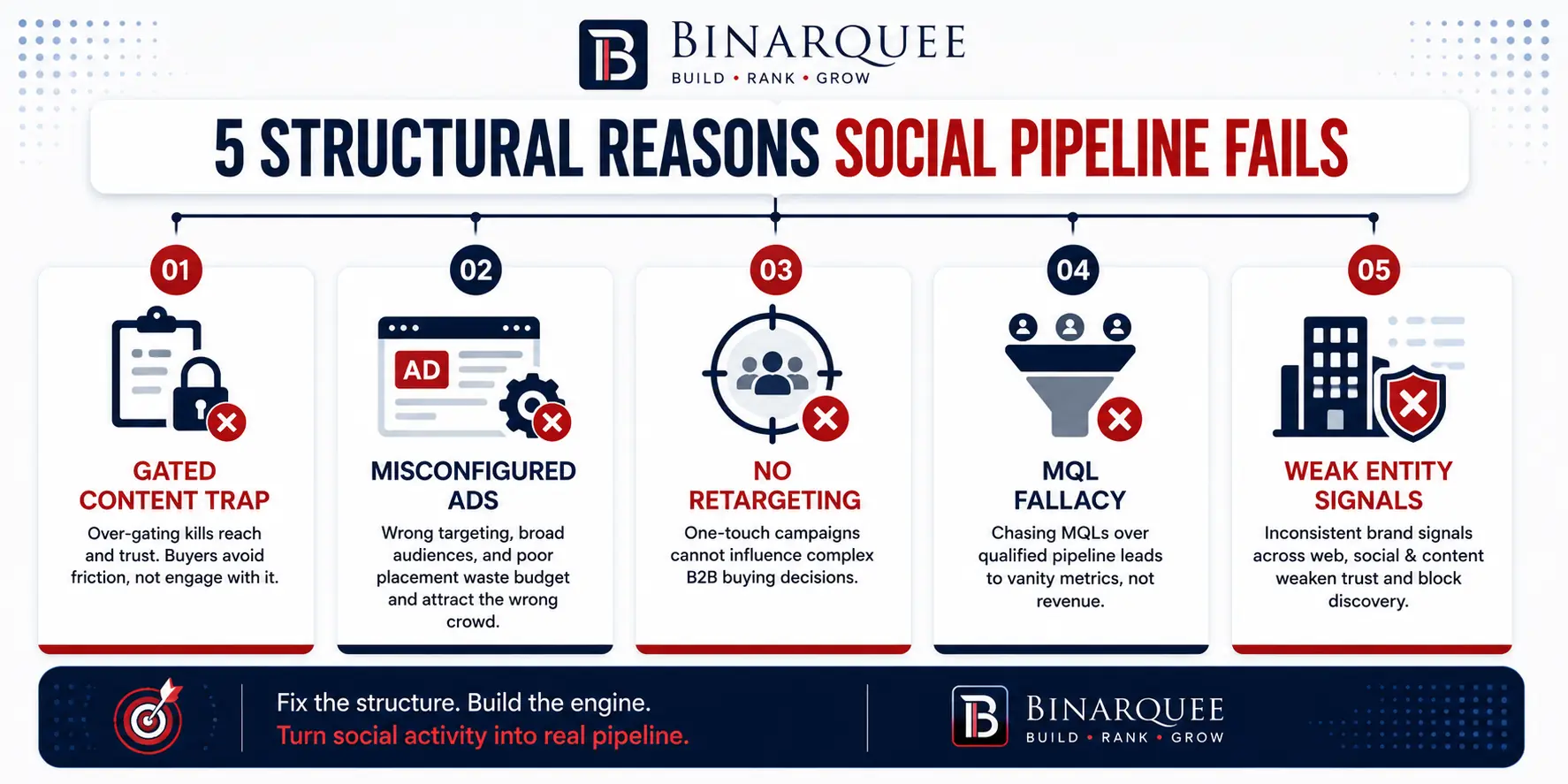 B
BINARQUEE
BUILD • RANK • GROW

5 STRUCTURAL REASONS SOCIAL PIPELINE FAILS

01
GATED CONTENT TRAP
Over-gating kills reach and trust. Buyers avoid friction, not engage with it.

02
AD
MISCONFIGURED ADS
Wrong targeting, broad audiences, and poor placement waste budget and attract the wrong crowd.

03
NO RETARGETING
One-touch campaigns cannot influence complex B2B buying decisions.

04
MQL FALLACY
Chasing MQLs over qualified pipeline leads to vanity metrics, not revenue.

05
WEAK ENTITY SIGNALS
Inconsistent brand signals across web, social & content weaken trust and block discovery.

Fix the structure. Build the engine.
Turn social activity into real pipeline.

B
BINARQUEE
BUILD • RANK • GROW